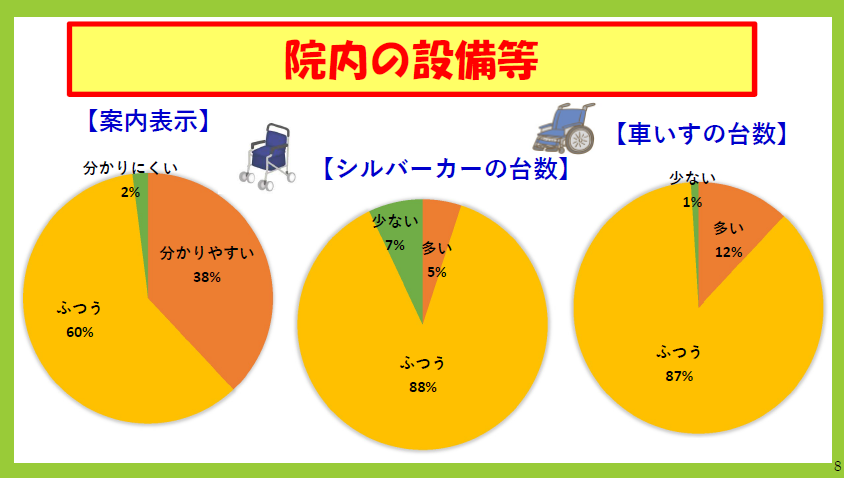 院内の設備等

【案内表示】

分かりにくい
2%
分かりやすい
38%
ふつう
60%

【シルバーカーの台数】

少ない
7%
多い
5%
ふつう
88%

【車いすの台数】

少ない
1%
多い
12%
ふつう
87%

8